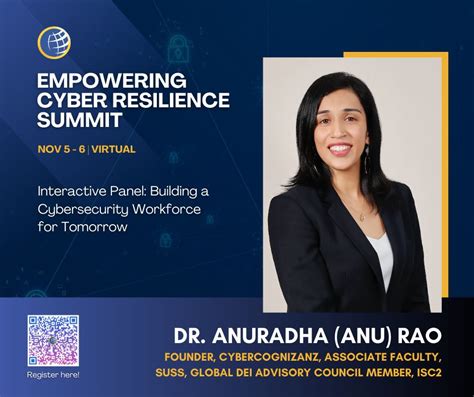 EMPOWERING CYBER RESILIENCE SUMMIT

NOV 5 - 6 | VIRTUAL

Interactive Panel: Building a Cybersecurity Workforce for Tomorrow

Register here!

DR. ANURADHA (ANU) RAO

FOUNDER, CYBERCOGNIZANZ, ASSOCIATE FACULTY, SUSS, GLOBAL DEI ADVISORY COUNCIL MEMBER, ISC2